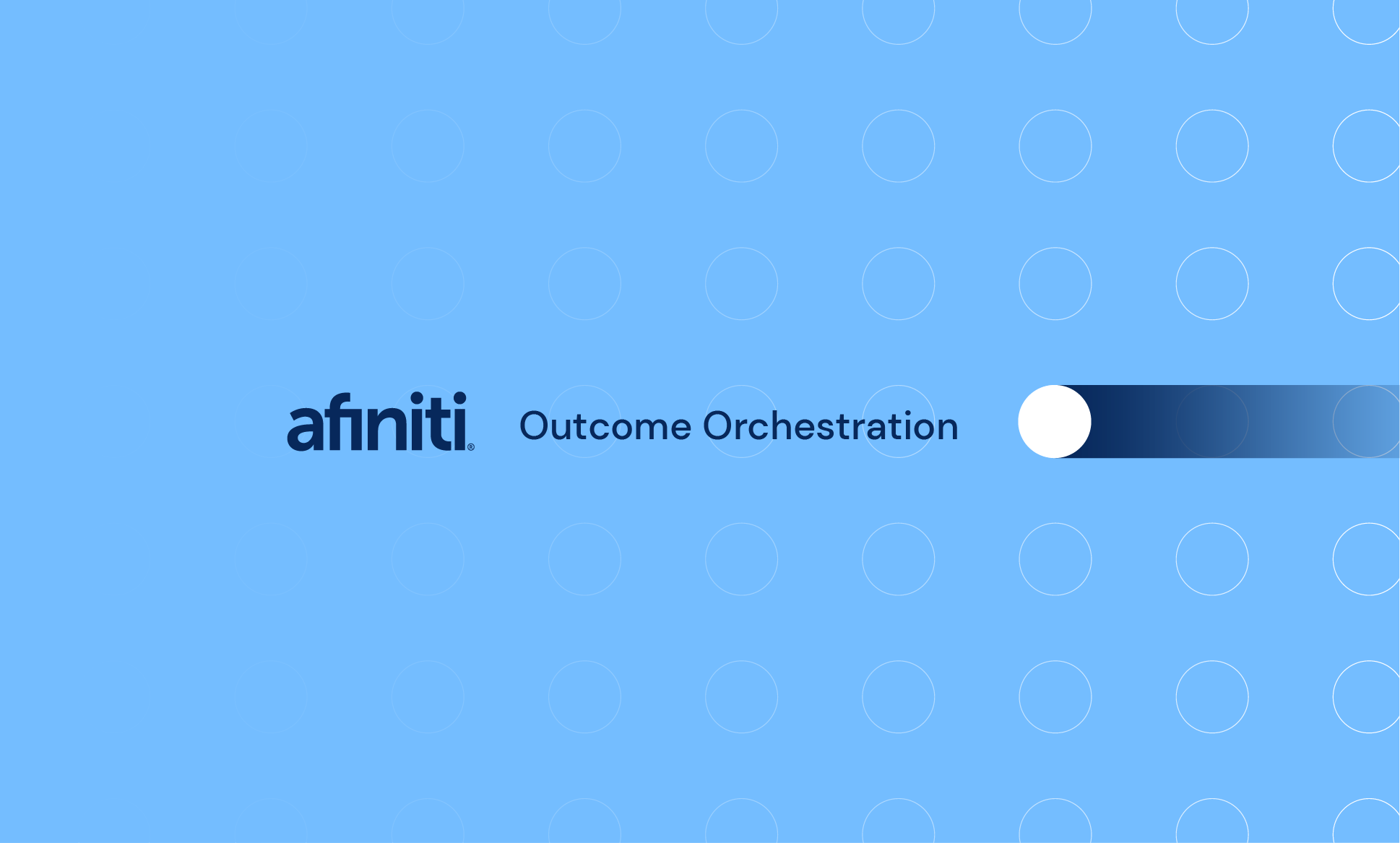 afiniti®

Outcome Orchestration